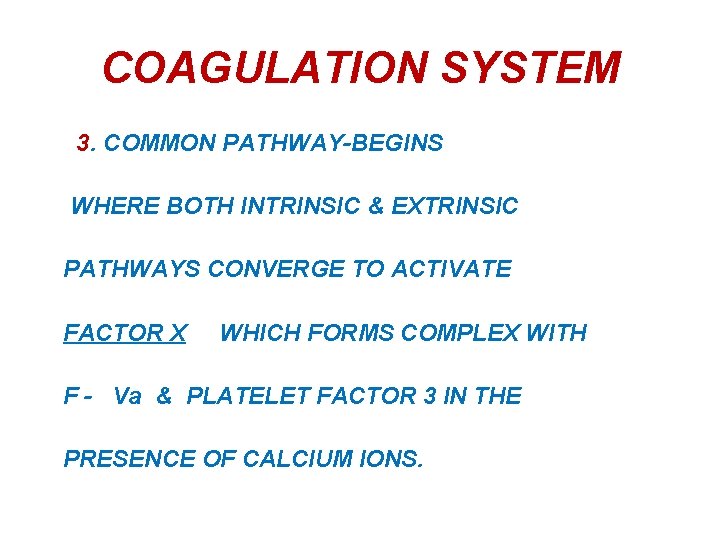 COAGULATION SYSTEM

3. COMMON PATHWAY-BEGINS WHERE BOTH INTRINSIC & EXTRINSIC PATHWAYS CONVERGE TO ACTIVATE FACTOR X WHICH FORMS COMPLEX WITH F - Va & PLATELET FACTOR 3 IN THE PRESENCE OF CALCIUM IONS.